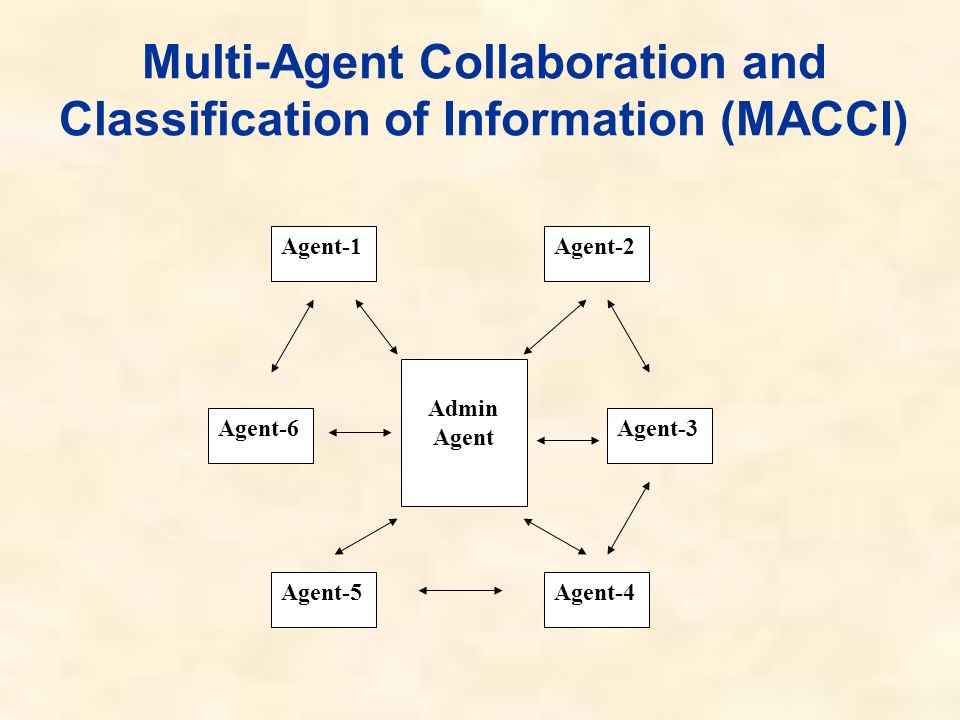 Multi-Agent Collaboration and Classification of Information (MACCI)

Agent-1

Agent-2

Agent-6

Admin Agent

Agent-3

Agent-5

Agent-4